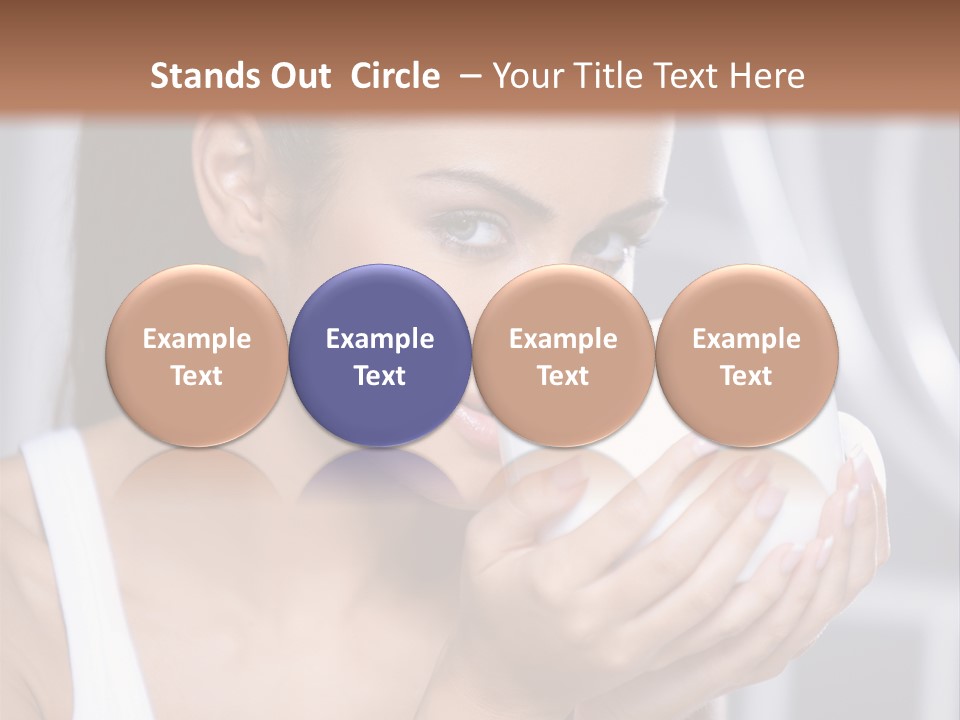 Stands Out  Circle  – Your Title Text Here

Example Text

Example Text

Example Text

Example Text